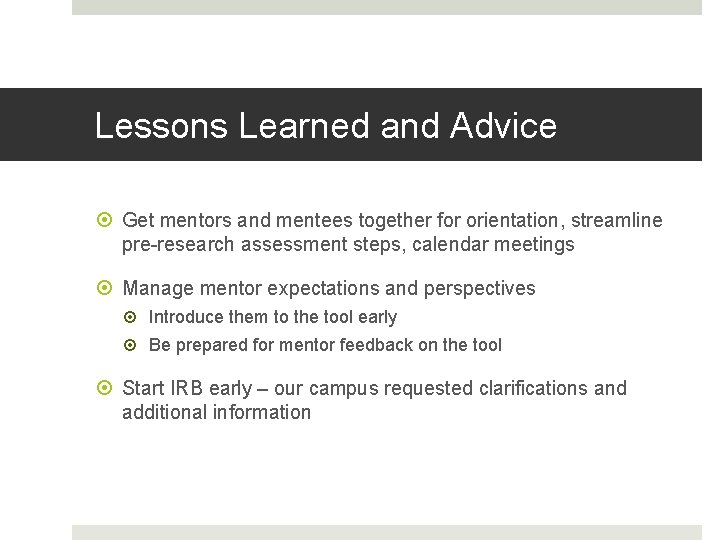 Lessons Learned and Advice

Get mentors and mentees together for orientation, streamline pre-research assessment steps, calendar meetings

Manage mentor expectations and perspectives

Introduce them to the tool early

Be prepared for mentor feedback on the tool

Start IRB early – our campus requested clarifications and additional information